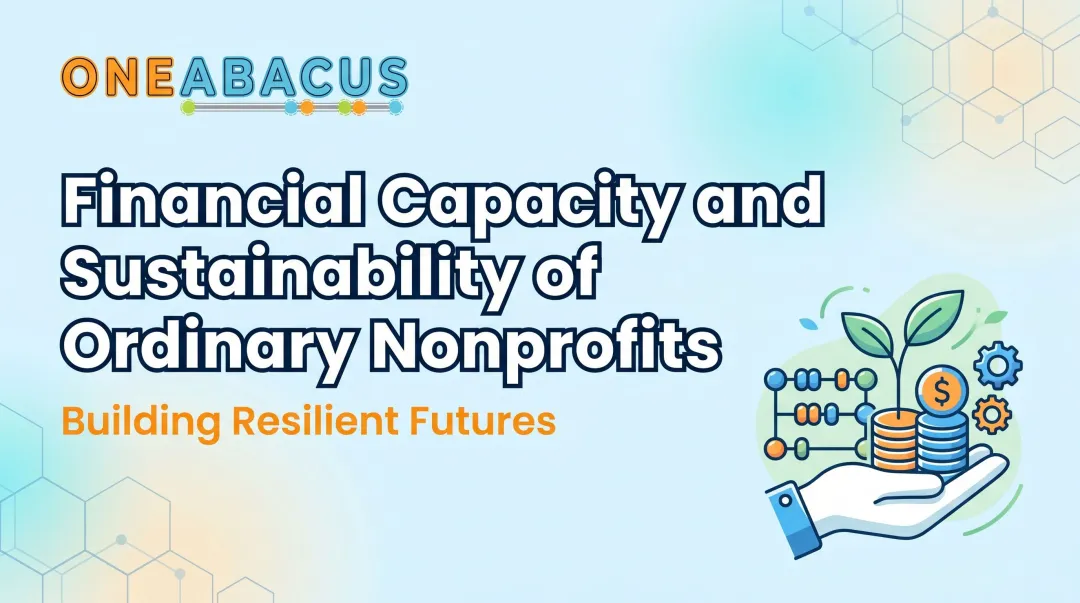 ONEABACUS

Financial Capacity and Sustainability of Ordinary Nonprofits

Building Resilient Futures

$